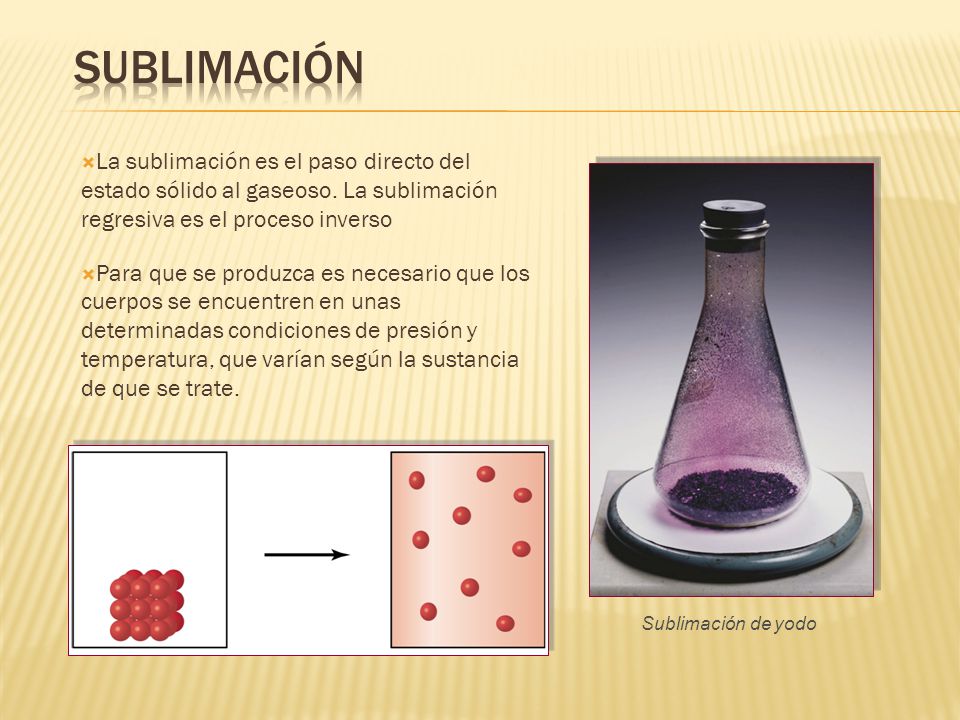 SUBLIMACIÓN

La sublimación es el paso directo del estado sólido al gaseoso. La sublimación regresiva es el proceso inverso

Para que se produzca es necesario que los cuerpos se encuentren en unas determinadas condiciones de presión y temperatura, que varían según la sustancia de que se trate.

Sublimación de yodo